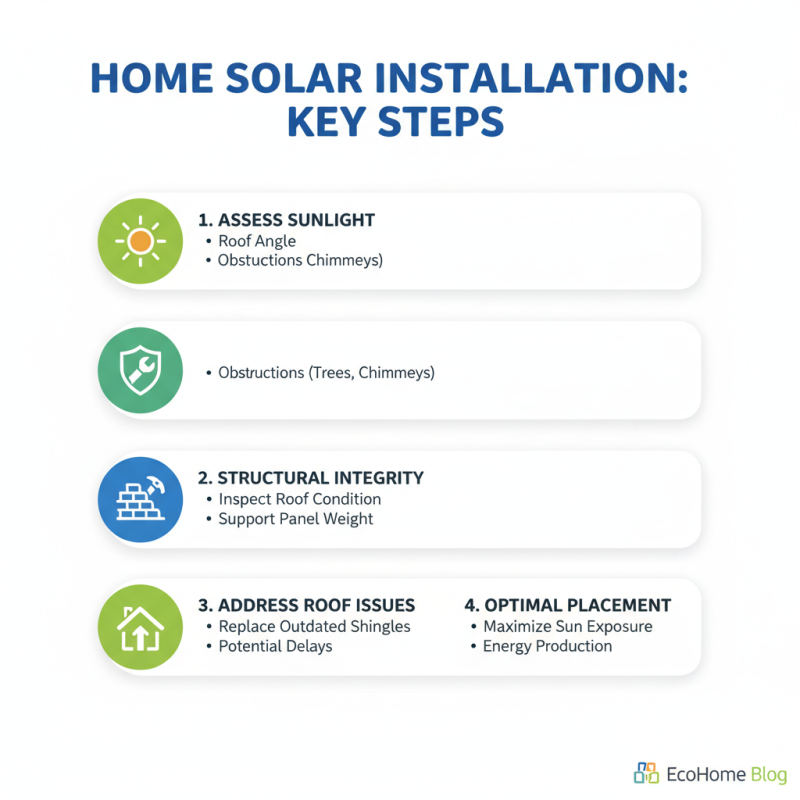 HOME SOLAR INSTALLATION: KEY STEPS

1. ASSESS SUNLIGHT
• Roof Angle
• Obstuctions Chimmeys)

• Obstructions (Trees, Chimmeys)

2. STRUCTURAL INTEGRITY
• Inspect Roof Condition
• Support Panel Weight

3. ADDRESS ROOF ISSUES
• Replace Outdated Shingles
• Potential Delays

4. OPTIMAL PLACEMENT
• Maximize Sun Exposure
• Energy Production

EcoHome Blog